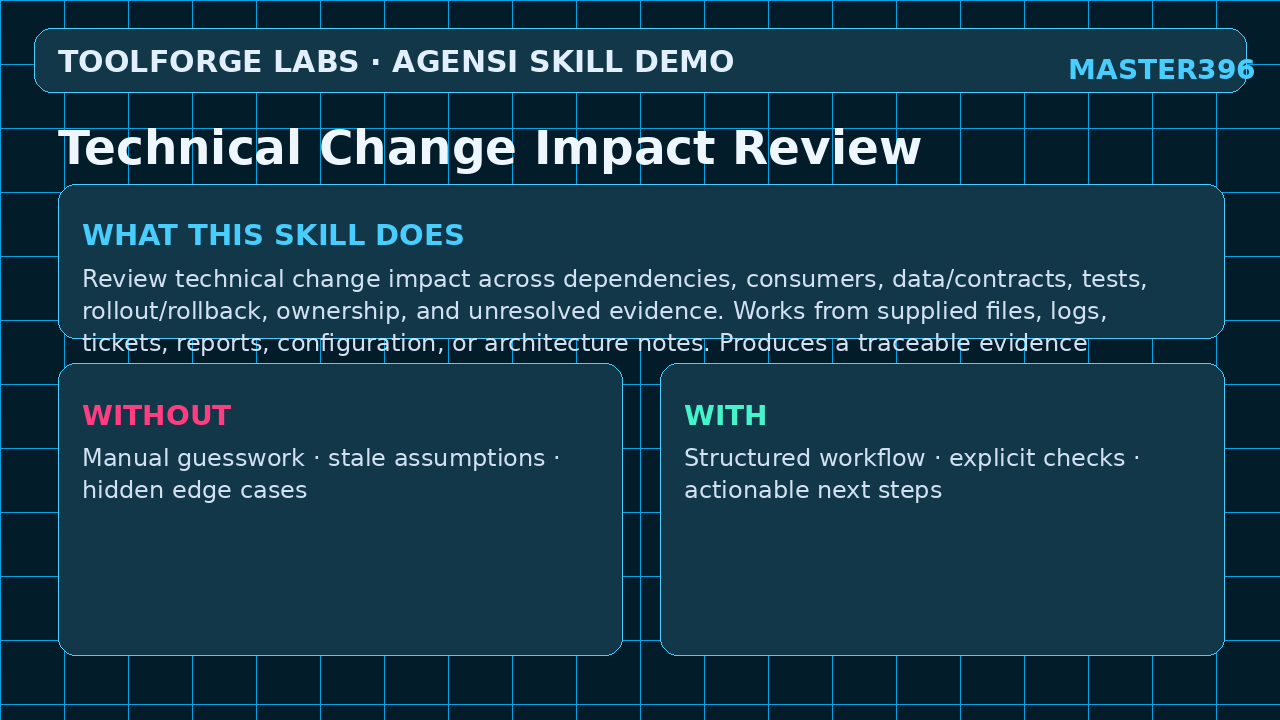 TOOLFORGE LABS · AGENSI SKILL DEMO

MASTER396

Technical Change Impact Review

WHAT THIS SKILL DOES

Review technical change impact across dependencies, consumers, data/contracts, tests, rollout/rollback, ownership, and unresolved evidence. Works from supplied files, logs, tickets, reports, configuration, or architecture notes. Produces a traceable evidence

WITHOUT

Manual guesswork · stale assumptions · hidden edge cases

WITH

Structured workflow · explicit checks · actionable next steps